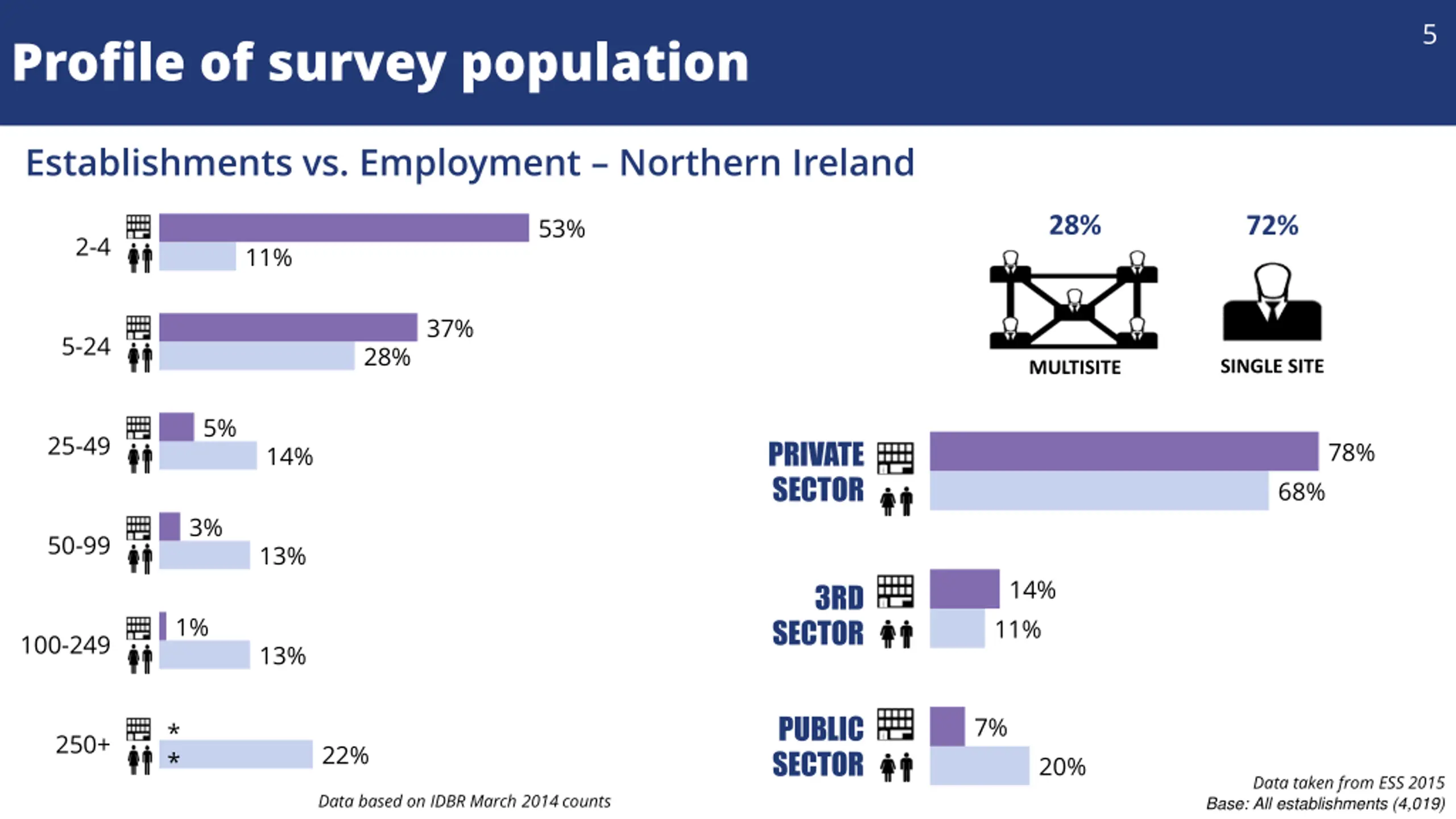 Profile of survey population

5

Establishments vs. Employment – Northern Ireland

2-4
53%
11%

5-24
37%
28%

25-49
5%
14%

50-99
3%
13%

100-249
1%
13%

250+
*
*
22%

Data based on IDBR March 2014 counts

28%
MULTISITE

72%
SINGLE SITE

PRIVATE SECTOR
78%
68%

3RD SECTOR
14%
11%

PUBLIC SECTOR
7%
20%

Data taken from ESS 2015
Base: All establishments (4,019)